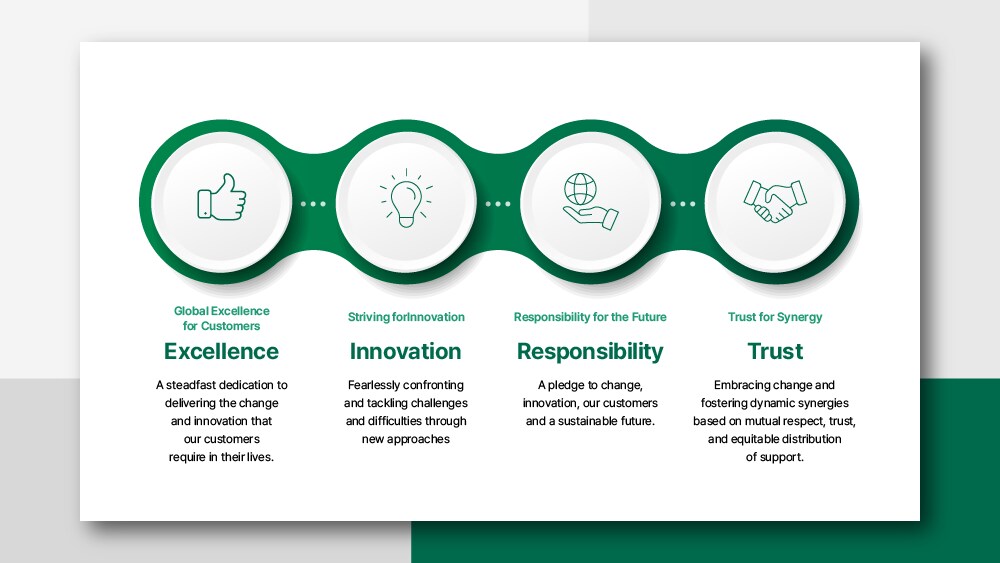 Global Excellence for Customers

Excellence

A steadfast dedication to delivering the change and innovation that our customers require in their lives.

Striving forInnovation

Innovation

Fearlessly confronting and tackling challenges and difficulties through new approaches

Responsibility for the Future

Responsibility

A pledge to change, innovation, our customers and a sustainable future.

Trust for Synergy

Trust

Embracing change and fostering dynamic synergies based on mutual respect, trust, and equitable distribution of support.